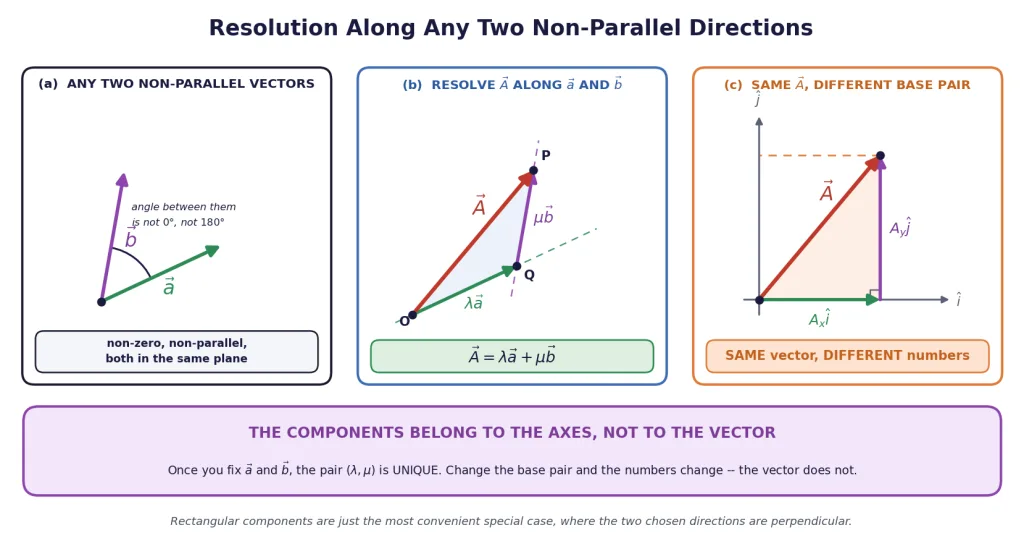 Resolution Along Any Two Non-Parallel Directions

(a) ANY TWO NON-PARALLEL VECTORS

angle between them is not 0°, not 180°

$\vec{b}$

$\vec{a}$

non-zero, non-parallel, both in the same plane

(b) RESOLVE $\vec{A}$ ALONG $\vec{a}$ AND $\vec{b}$

P

$\vec{A}$

$\mu\vec{b}$

Q

O

$\lambda\vec{a}$

$\vec{A} = \lambda\vec{a} + \mu\vec{b}$

(c) SAME $\vec{A}$, DIFFERENT BASE PAIR

$\hat{j}$

$\vec{A}$

$A_y\hat{j}$

$\hat{i}$

$A_x\hat{i}$

SAME vector, DIFFERENT numbers

THE COMPONENTS BELONG TO THE AXES, NOT TO THE VECTOR

Once you fix $\vec{a}$ and $\vec{b}$, the pair $(\lambda, \mu)$ is UNIQUE. Change the base pair and the numbers change -- the vector does not.

Rectangular components are just the most convenient special case, where the two chosen directions are perpendicular.